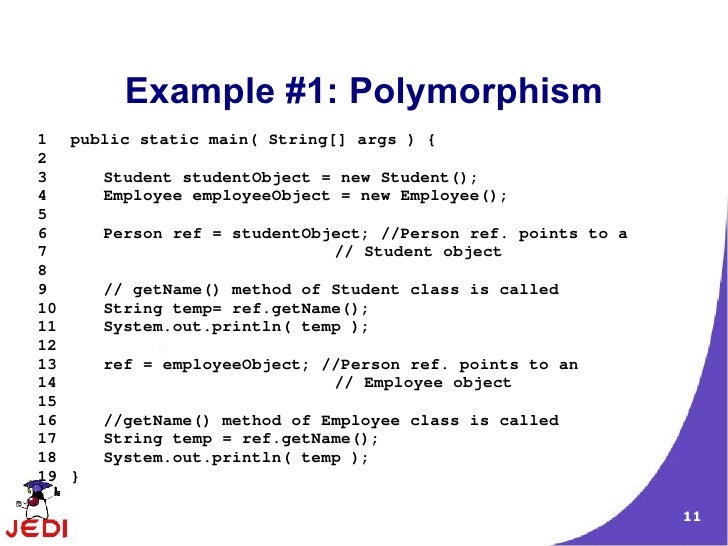 Example #1: Polymorphism

1  public static main( String[] args ) {
2
3      Student studentObject = new Student();
4      Employee employeeObject = new Employee();
5
6      Person ref = studentObject; //Person ref. points to a
7                                  // Student object
8
9      // getName() method of Student class is called
10     String temp= ref.getName();
11     System.out.println( temp );
12
13     ref = employeeObject; //Person ref. points to an
14                                 // Employee object
15
16     //getName() method of Employee class is called
17     String temp = ref.getName();
18     System.out.println( temp );
19 }

JEDI

11